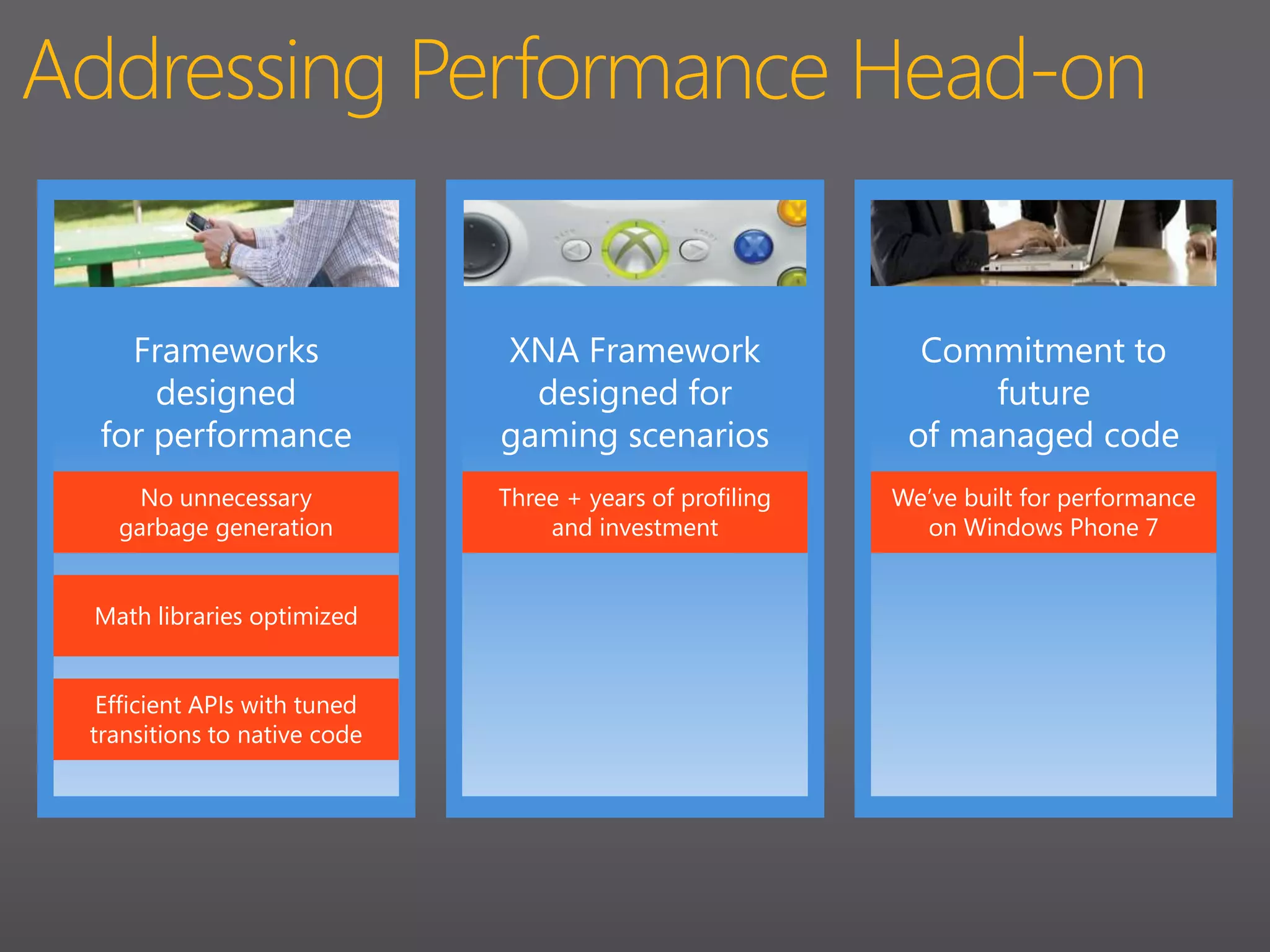 Addressing Performance Head-on

Frameworks designed for performance

No unnecessary garbage generation

Math libraries optimized

Efficient APIs with tuned transitions to native code

XNA Framework designed for gaming scenarios

Three + years of profiling and investment

Commitment to future of managed code

We've built for performance on Windows Phone 7